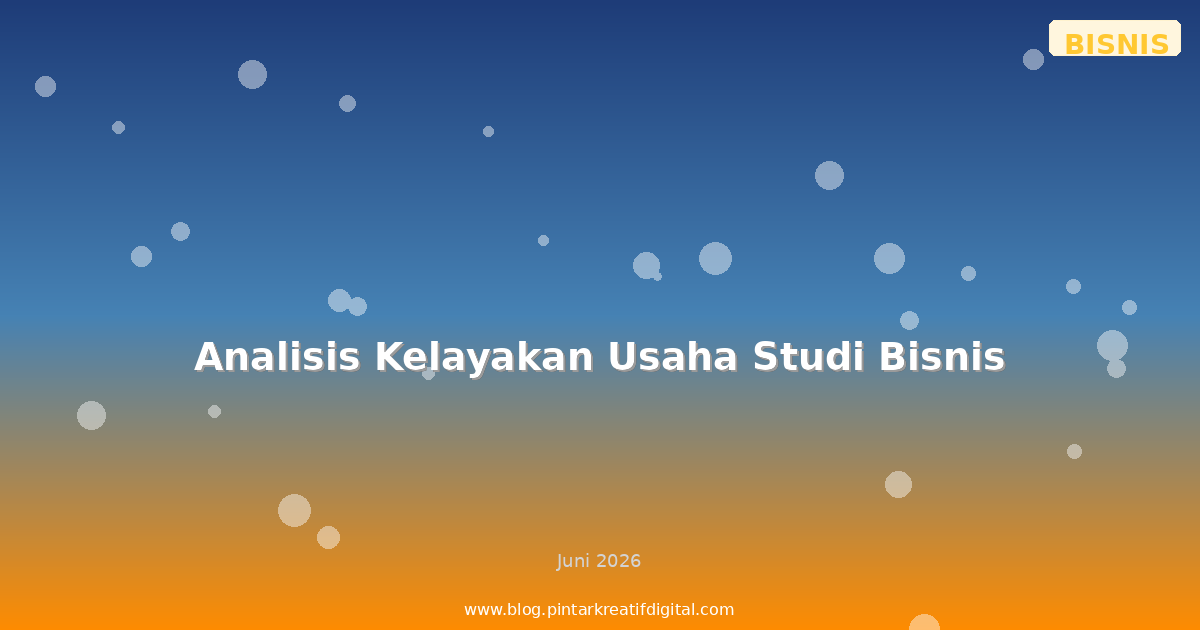 BISNIS

Analisis Kelayakan Usaha Studi Bisnis

Juni 2026

www.blog.pintarkreatifdigital.com